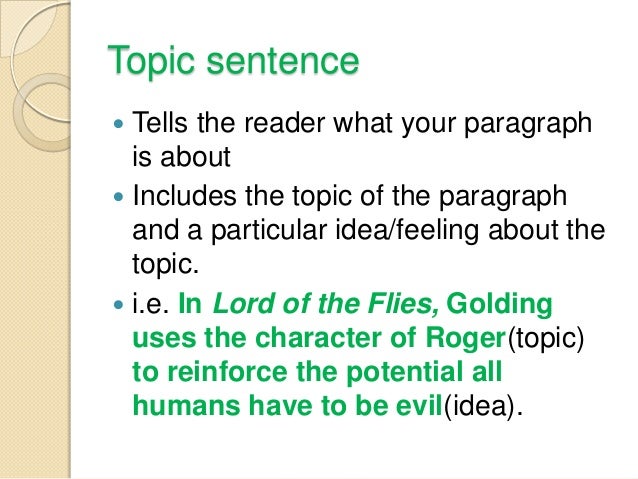 Topic sentence

- Tells the reader what your paragraph is about
- Includes the topic of the paragraph and a particular idea/feeling about the topic.
- i.e. In Lord of the Flies, Golding uses the character of Roger(topic) to reinforce the potential all humans have to be evil(idea).